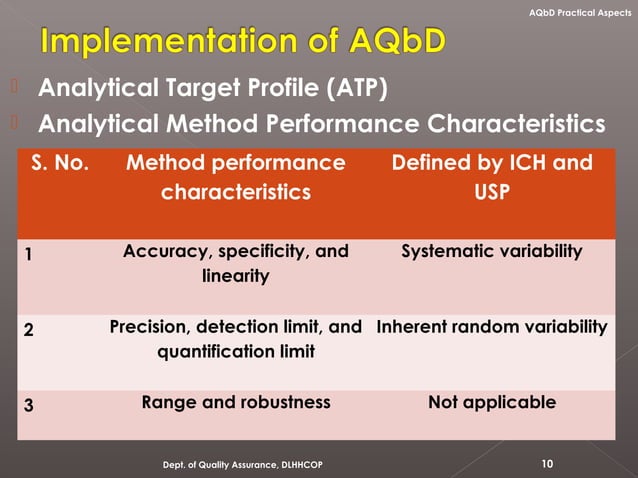 AQbD Practical Aspects

Implementation of AQbD

Analytical Target Profile (ATP)

Analytical Method Performance Characteristics

| S. No. | Method performance characteristics | Defined by ICH and USP |
|---|---|---|
| 1 | Accuracy, specificity, and linearity | Systematic variability |
| 2 | Precision, detection limit, and quantification limit | Inherent random variability |
| 3 | Range and robustness | Not applicable |

Dept. of Quality Assurance, DLHHCOP

10